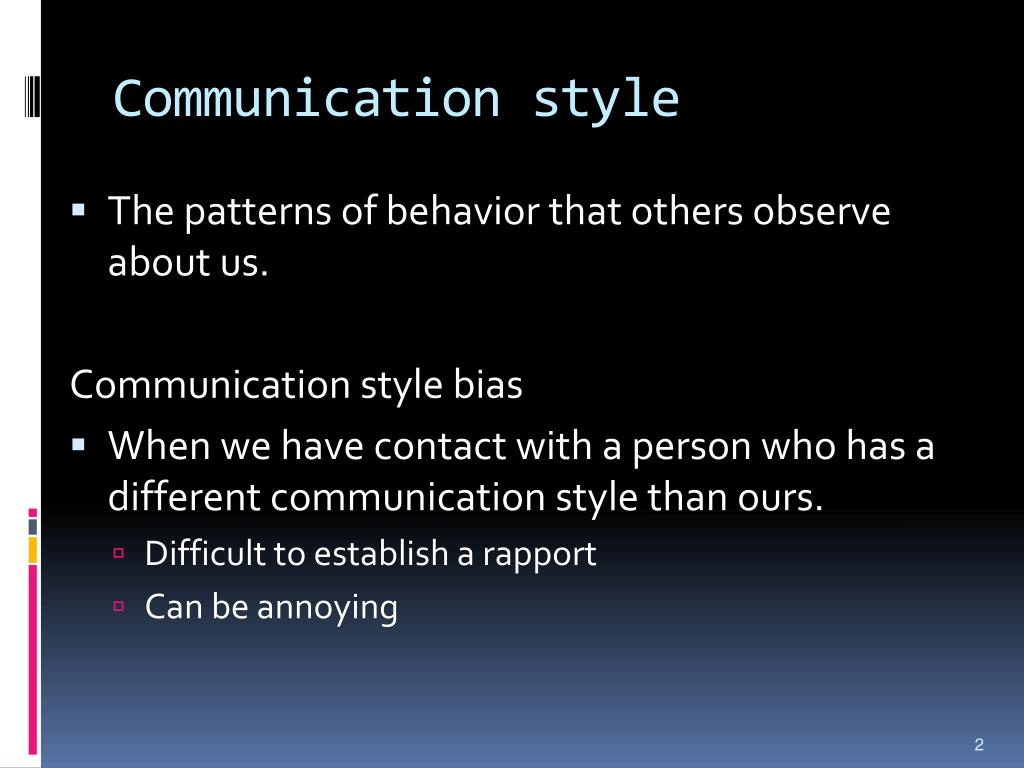 Communication style

▪ The patterns of behavior that others observe about us.

Communication style bias

▪ When we have contact with a person who has a different communication style than ours.
▫ Difficult to establish a rapport
▫ Can be annoying

2